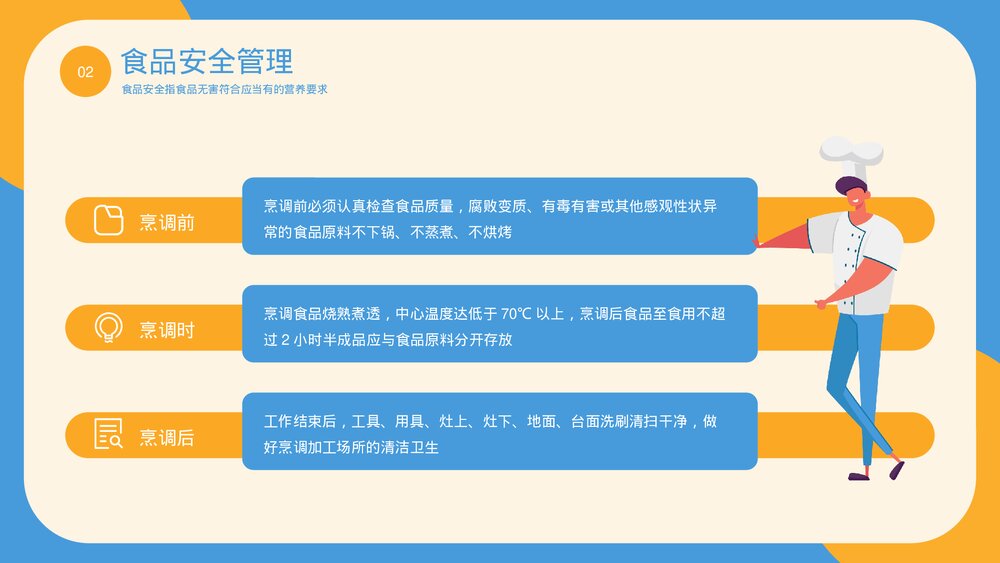 02

食品安全管理

食品安全指食品无害符合应当有的营养要求

烹调前

烹调前必须认真检查食品质量，腐败变质、有毒有害或其他感观性状异常的食品原料不下锅、不蒸煮、不烘烤

烹调时

烹调食品烧熟煮透，中心温度达低于 70℃ 以上，烹调后食品至食用不超过 2 小时半成品应与食品原料分开存放

烹调后

工作结束后，工具、用具、灶上、灶下、地面、台面洗刷清扫干净，做好烹调加工场所的清洁卫生